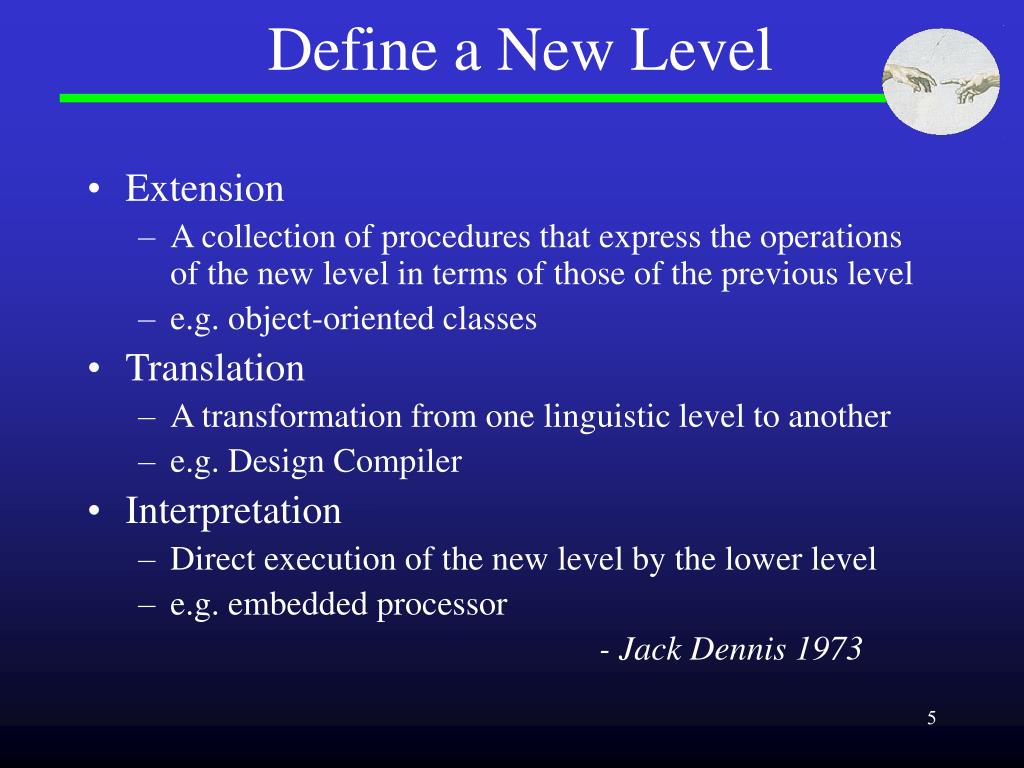 Define a New Level

• Extension
– A collection of procedures that express the operations of the new level in terms of those of the previous level
– e.g. object-oriented classes
• Translation
– A transformation from one linguistic level to another
– e.g. Design Compiler
• Interpretation
– Direct execution of the new level by the lower level
– e.g. embedded processor

- Jack Dennis 1973

5